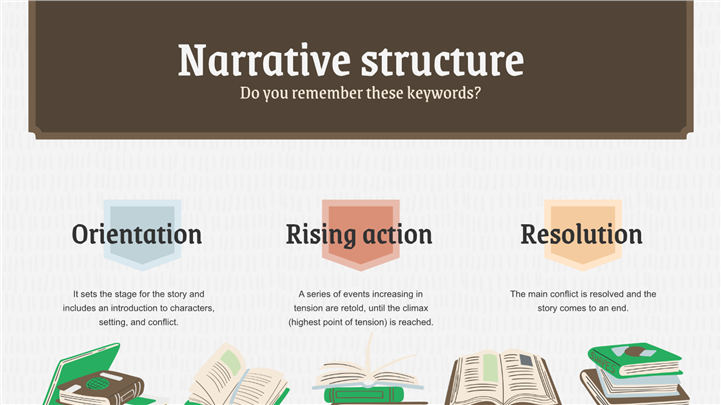 Narrative structure
Do you remember these keywords?

Orientation

It sets the stage for the story and includes an introduction to characters, setting, and conflict.

Rising action

A series of events increasing in tension are retold, until the climax (highest point of tension) is reached.

Resolution

The main conflict is resolved and the story comes to an end.